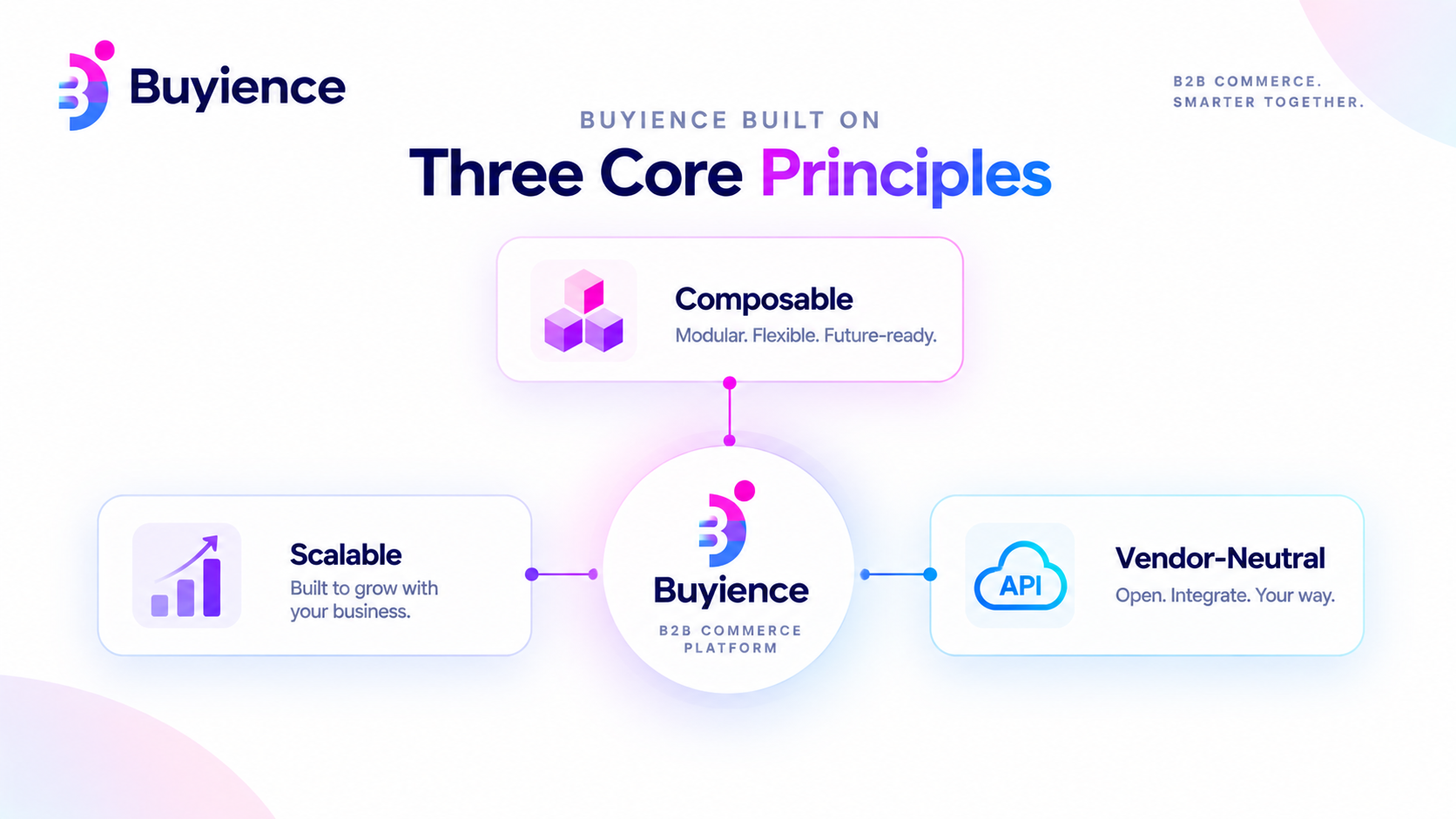 Buyience

B2B COMMERCE.
SMARTER TOGETHER.

BUYIENCE BUILT ON

Three Core Principles

Composable
Modular. Flexible. Future-ready.

Scalable
Built to grow with your business.

Buyience
B2B COMMERCE PLATFORM

API

Vendor-Neutral
Open. Integrate. Your way.